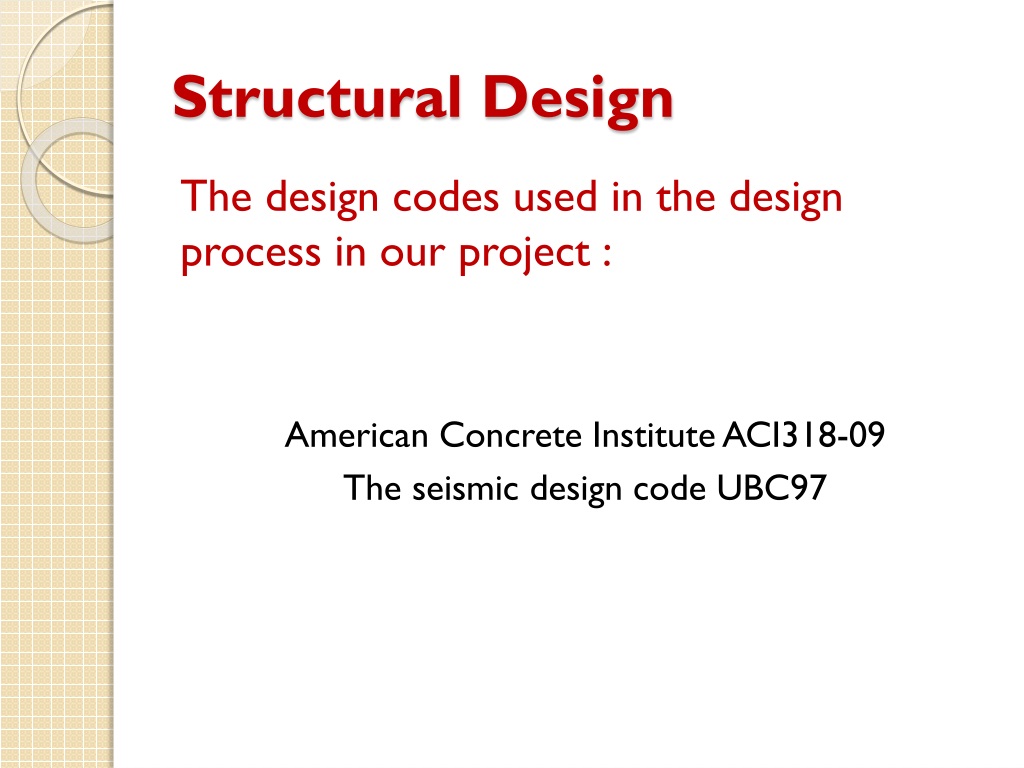 Structural Design

The design codes used in the design process in our project :

American Concrete Institute ACI318-09
The seismic design code UBC97